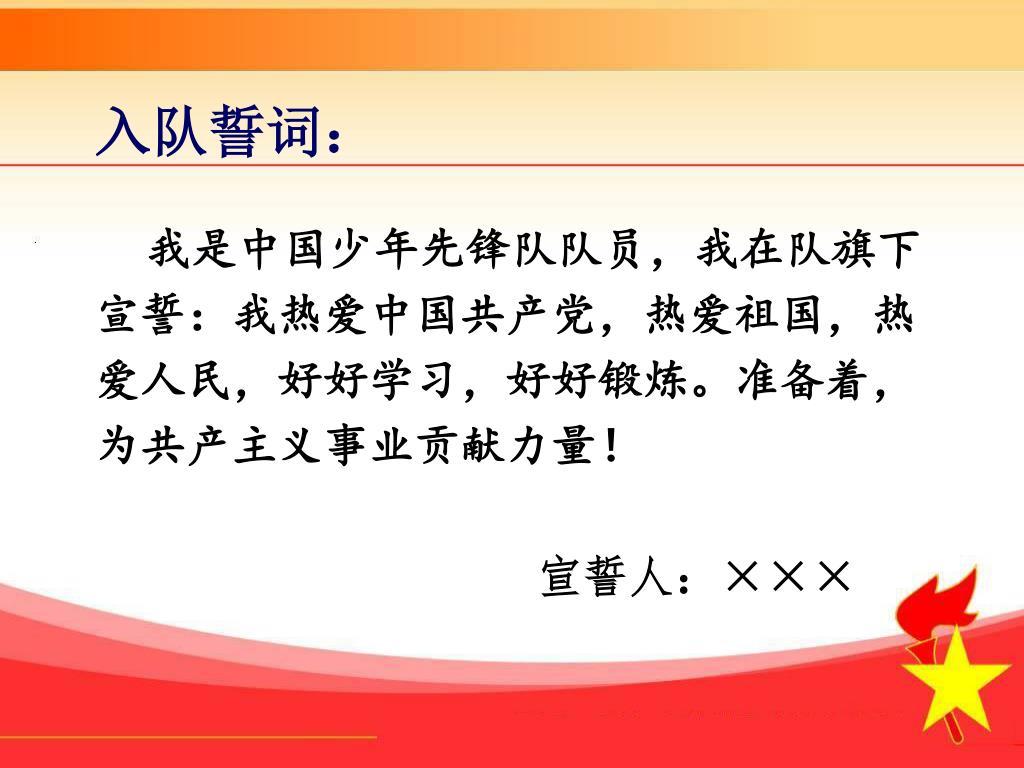 入队誓词：

我是中国少年先锋队队员，我在队旗下宣誓：我热爱中国共产党，热爱祖国，热爱人民，好好学习，好好锻炼。准备着，为共产主义事业贡献力量！

宣誓人：×××